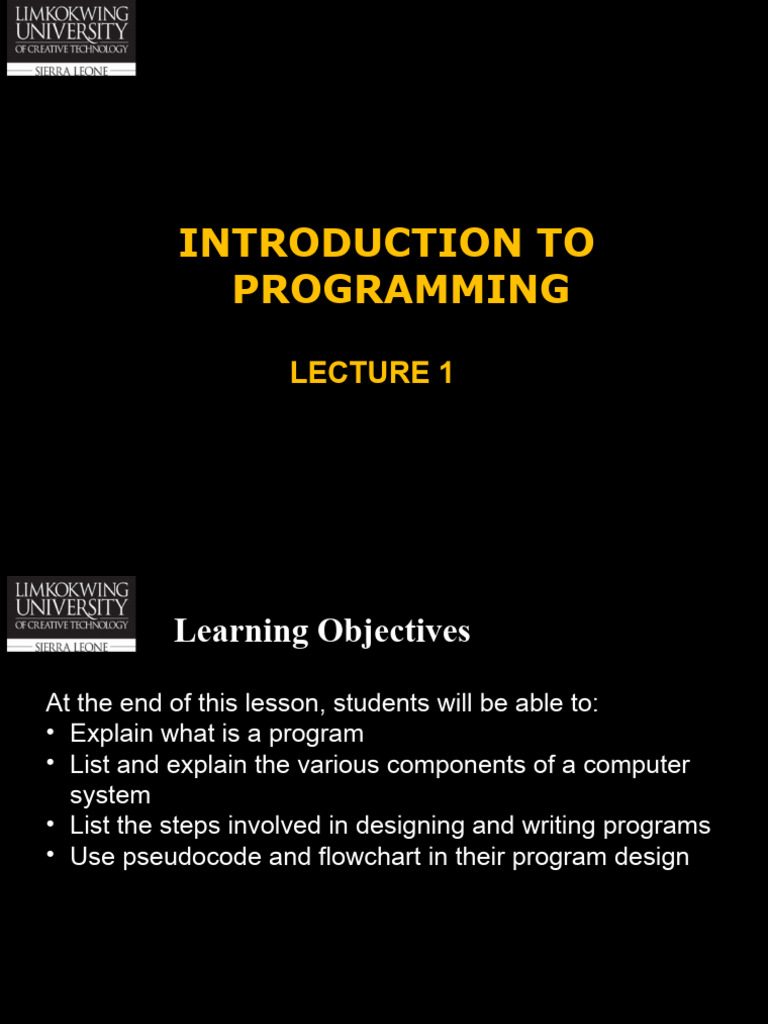 LIMKOKWING UNIVERSITY OF CREATIVE TECHNOLOGY
SIERRA LEONE

INTRODUCTION TO PROGRAMMING

LECTURE 1

LIMKOKWING UNIVERSITY OF CREATIVE TECHNOLOGY
SIERRA LEONE

Learning Objectives

At the end of this lesson, students will be able to:
• Explain what is a program
• List and explain the various components of a computer system
• List the steps involved in designing and writing programs
• Use pseudocode and flowchart in their program design